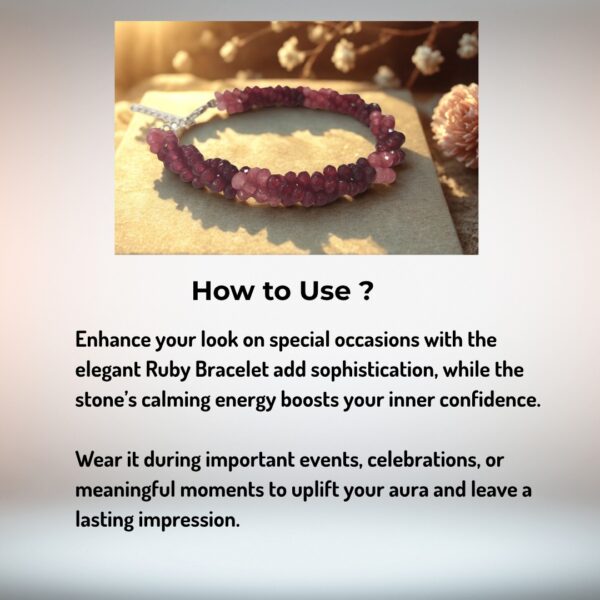 How to Use ?

Enhance your look on special occasions with the elegant Ruby Bracelet add sophistication, while the stone's calming energy boosts your inner confidence.

Wear it during important events, celebrations, or meaningful moments to uplift your aura and leave a lasting impression.